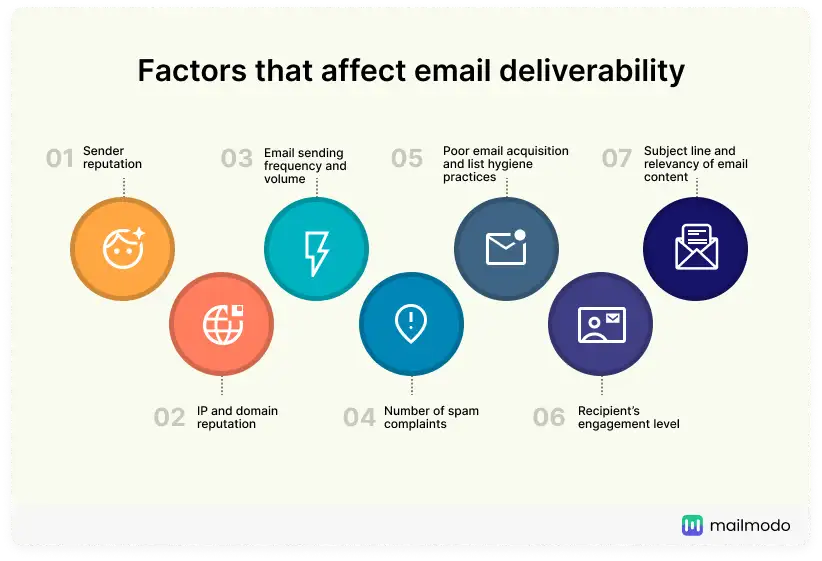 Factors that affect email deliverability

01 Sender reputation

02 IP and domain reputation

03 Email sending frequency and volume

04 Number of spam complaints

05 Poor email acquisition and list hygiene practices

06 Recipient's engagement level

07 Subject line and relevancy of email content

mailmodo